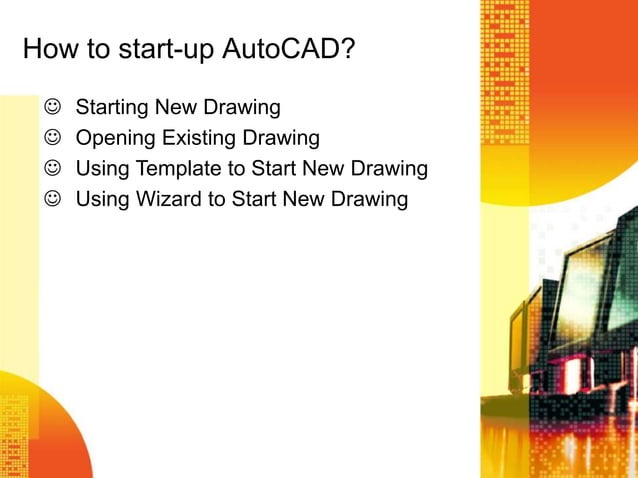 How to start-up AutoCAD?

☺ Starting New Drawing
☺ Opening Existing Drawing
☺ Using Template to Start New Drawing
☺ Using Wizard to Start New Drawing